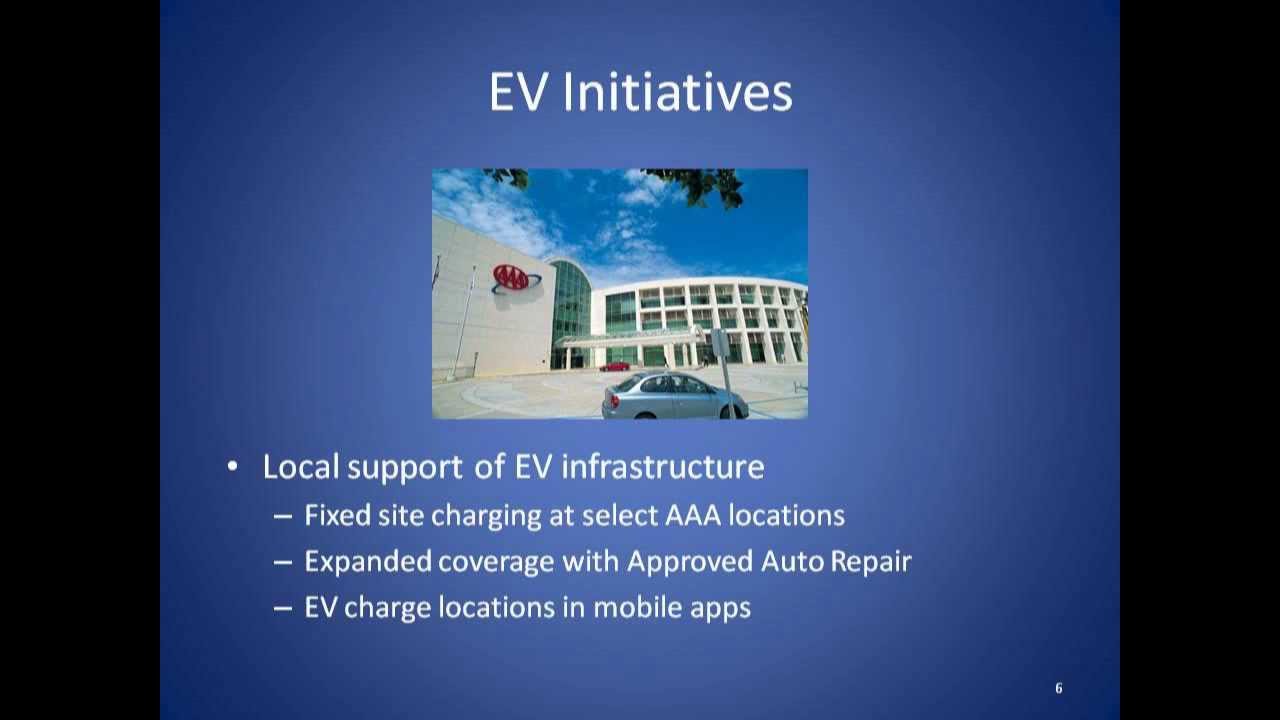 EV Initiatives

AAA

• Local support of EV infrastructure
  – Fixed site charging at select AAA locations
  – Expanded coverage with Approved Auto Repair
  – EV charge locations in mobile apps

6